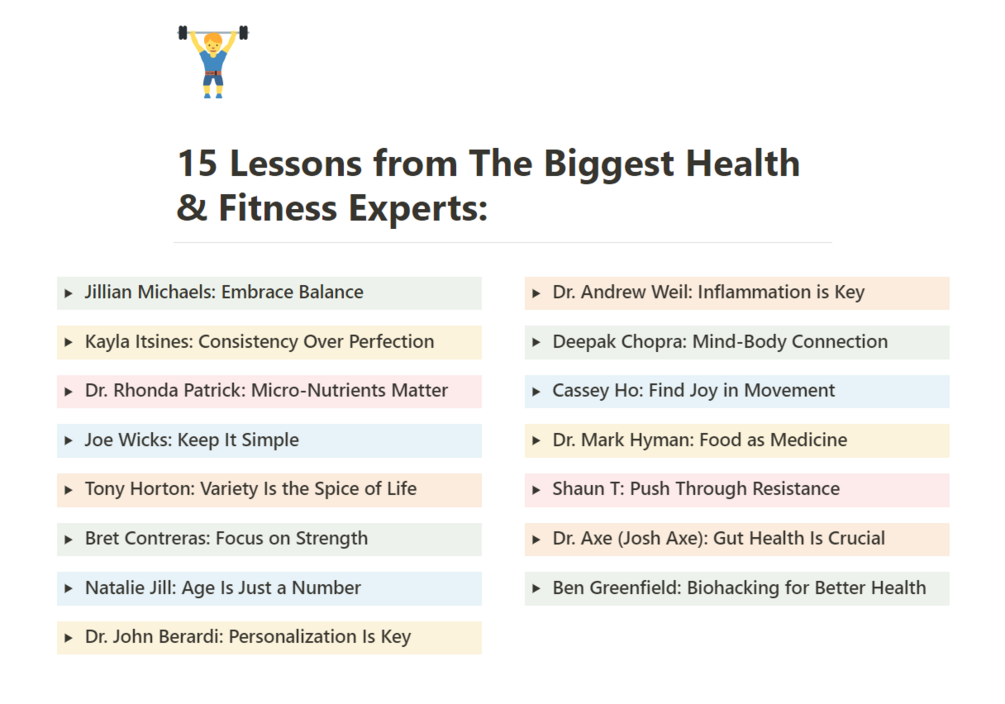 15 Lessons from The Biggest Health & Fitness Experts:

▸ Jillian Michaels: Embrace Balance

▸ Kayla Itsines: Consistency Over Perfection

▸ Dr. Rhonda Patrick: Micro-Nutrients Matter

▸ Joe Wicks: Keep It Simple

▸ Tony Horton: Variety Is the Spice of Life

▸ Bret Contreras: Focus on Strength

▸ Natalie Jill: Age Is Just a Number

▸ Dr. John Berardi: Personalization Is Key

▸ Dr. Andrew Weil: Inflammation is Key

▸ Deepak Chopra: Mind-Body Connection

▸ Cassey Ho: Find Joy in Movement

▸ Dr. Mark Hyman: Food as Medicine

▸ Shaun T: Push Through Resistance

▸ Dr. Axe (Josh Axe): Gut Health Is Crucial

▸ Ben Greenfield: Biohacking for Better Health